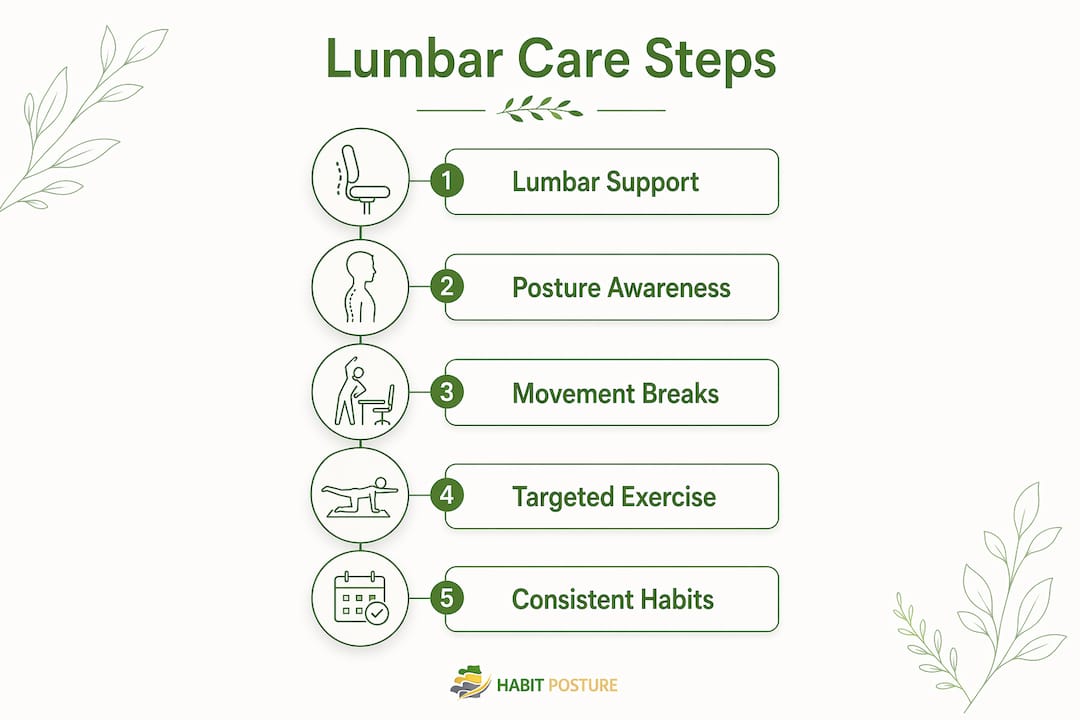 Lumbar Care Steps

1 Lumbar Support

2 Posture Awareness

3 Movement Breaks

4 Targeted Exercise

5 Consistent Habits

HABIT POSTURE